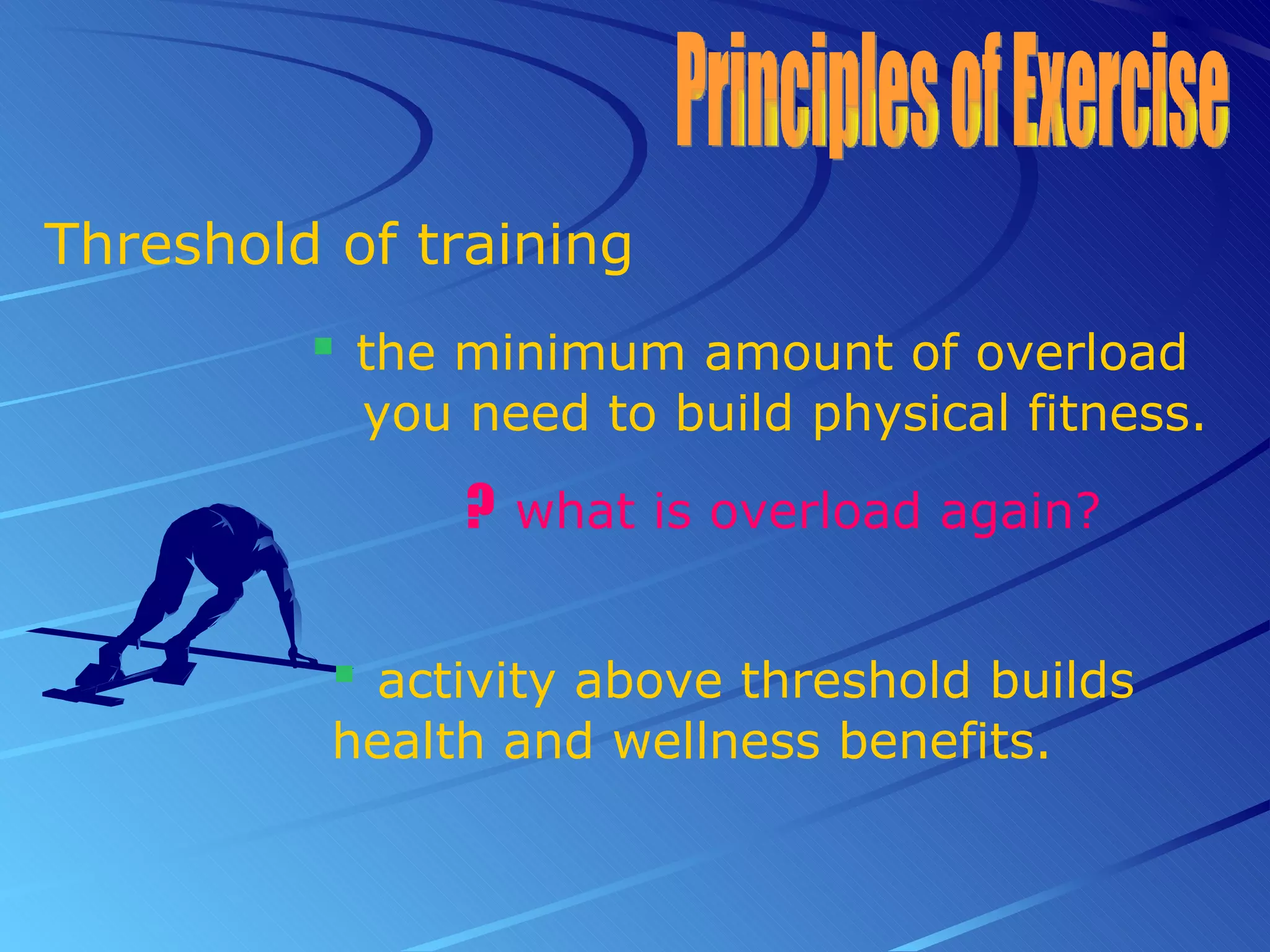 Principles of Exercise

Threshold of training

▪ the minimum amount of overload you need to build physical fitness.

? what is overload again?

▪ activity above threshold builds health and wellness benefits.